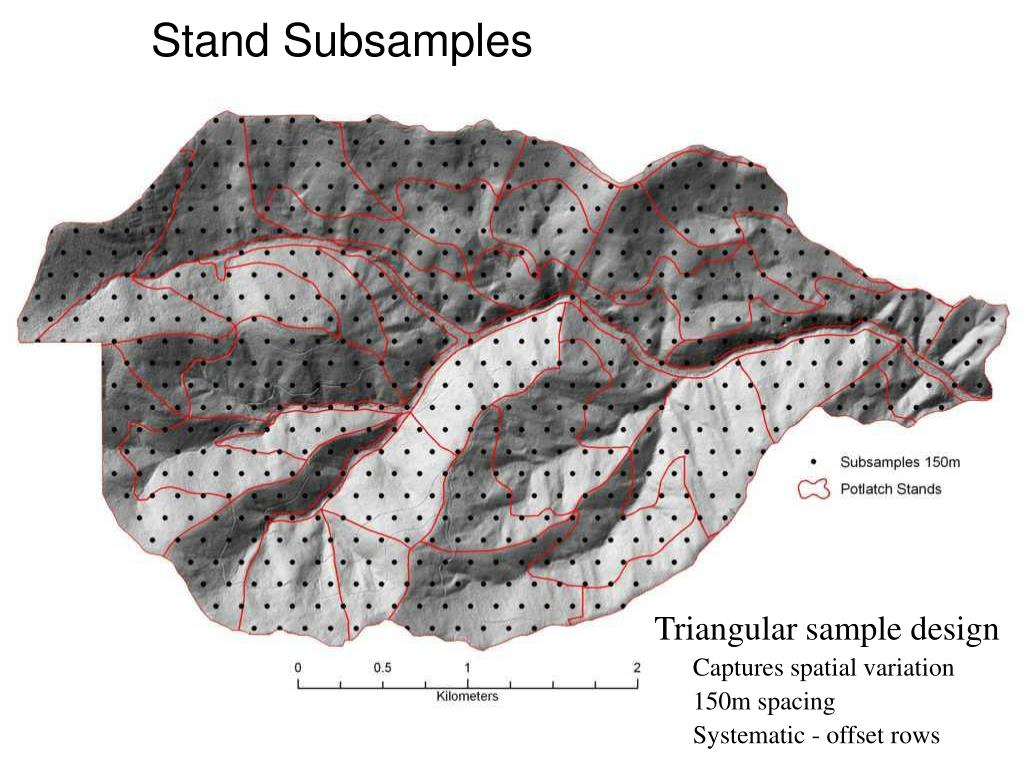 Stand Subsamples

Subsamples 150m

Potlatch Stands

0 0.5 1 2
Kilometers

Triangular sample design
Captures spatial variation
150m spacing
Systematic - offset rows